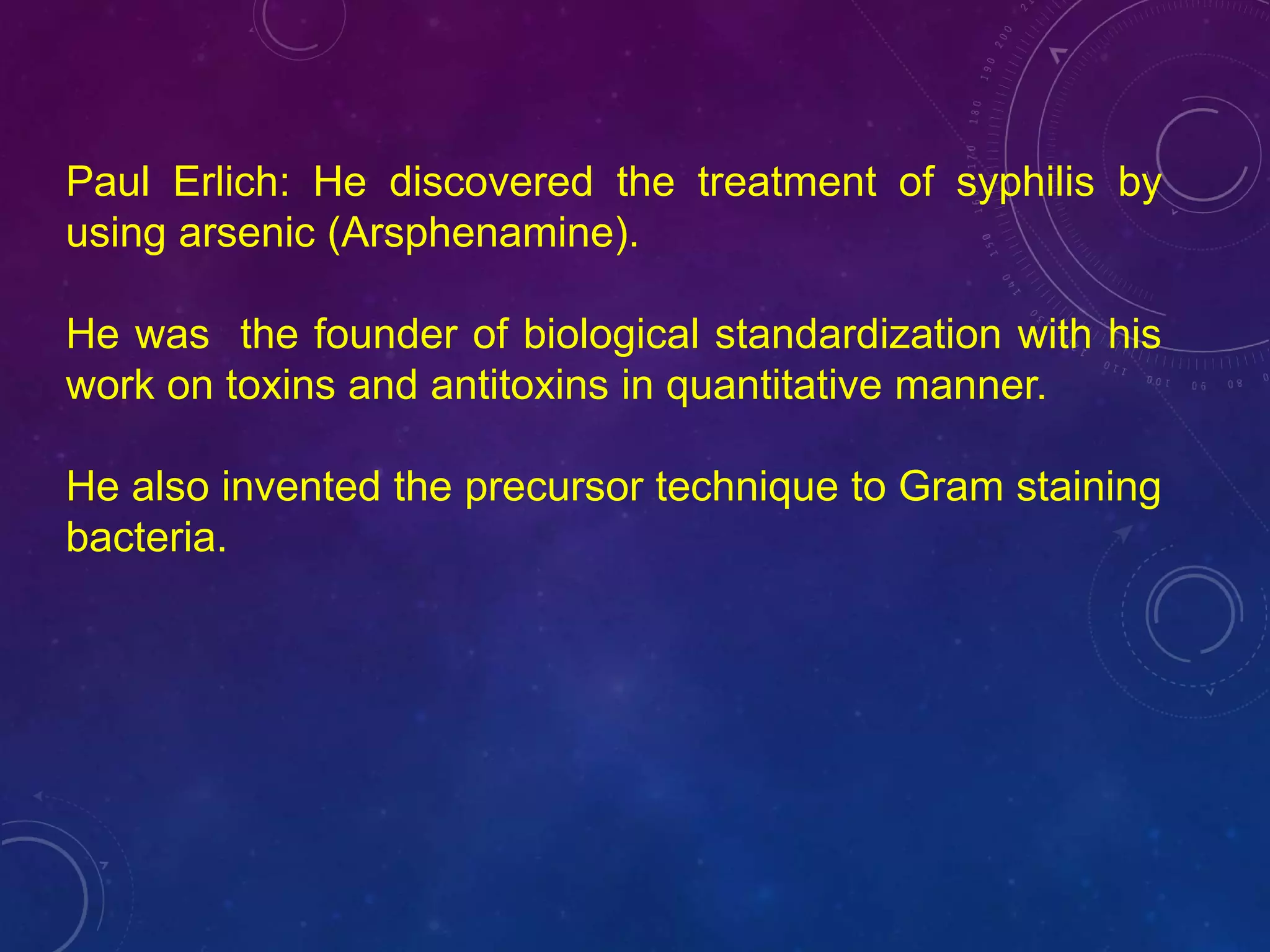 Paul Erlich: He discovered the treatment of syphilis by using arsenic (Arsphenamine).

He was  the founder of biological standardization with his work on toxins and antitoxins in quantitative manner.

He also invented the precursor technique to Gram staining bacteria.